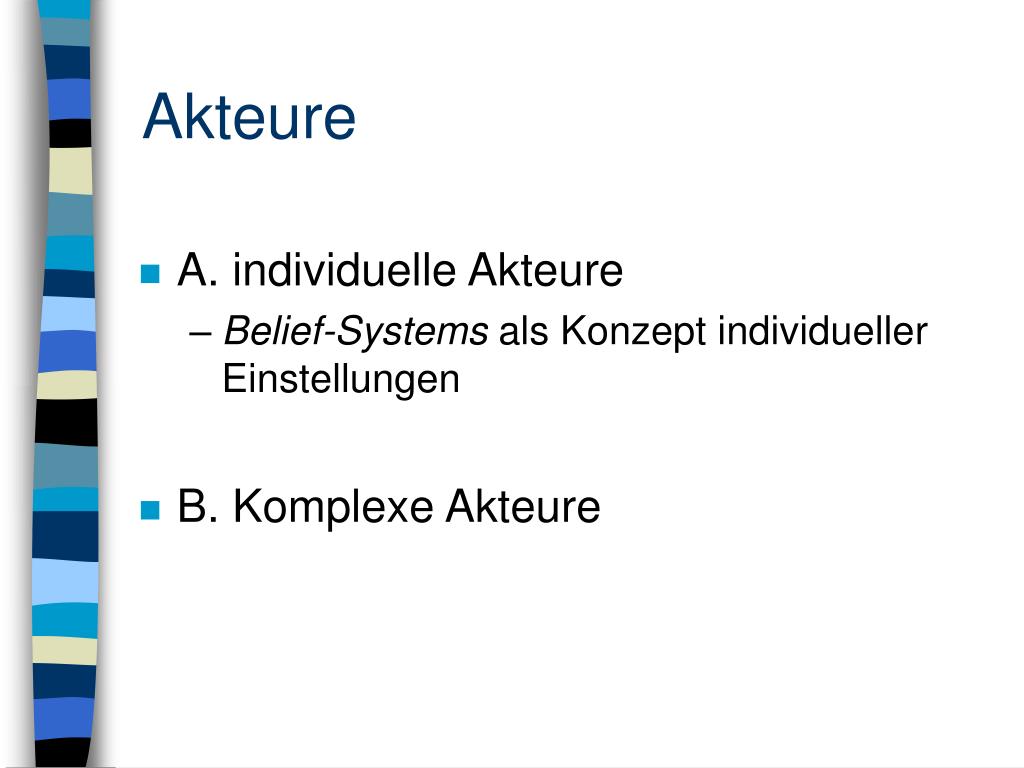 Akteure

A. individuelle Akteure

– Belief-Systems als Konzept individueller Einstellungen

B. Komplexe Akteure